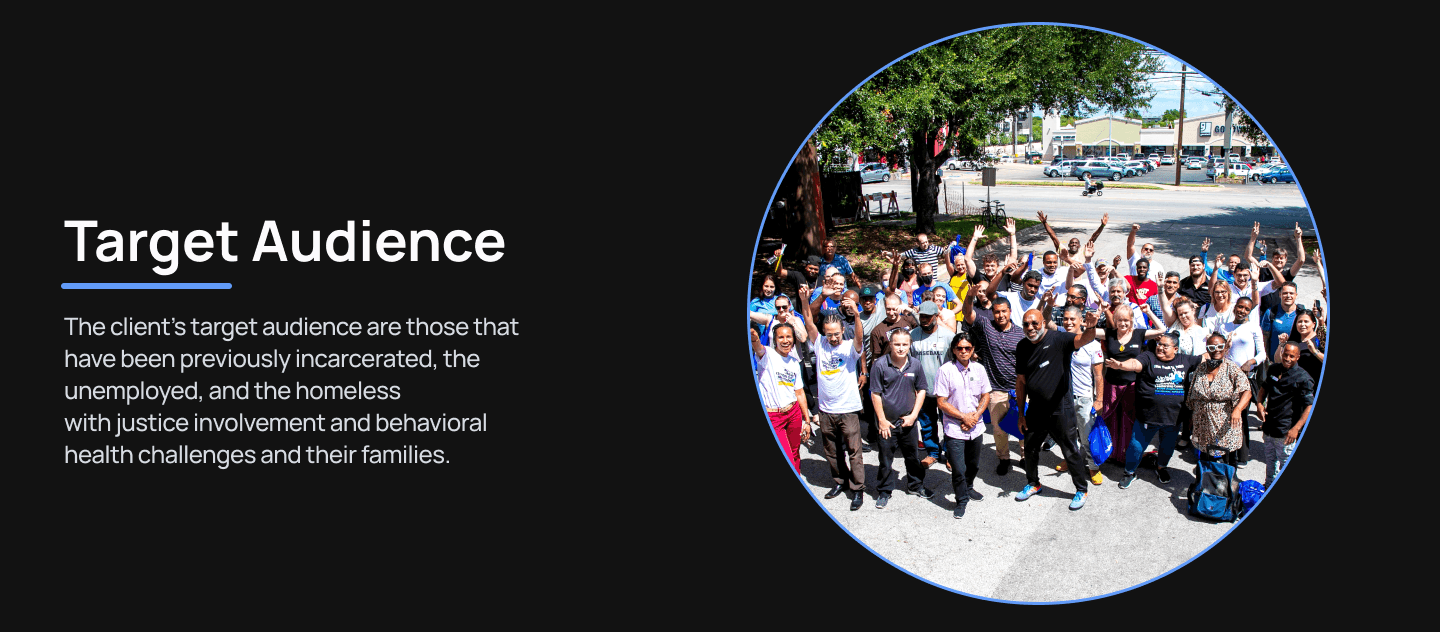 Target Audience

The client's target audience are those that have been previously incarcerated, the unemployed, and the homeless with justice involvement and behavioral health challenges and their families.